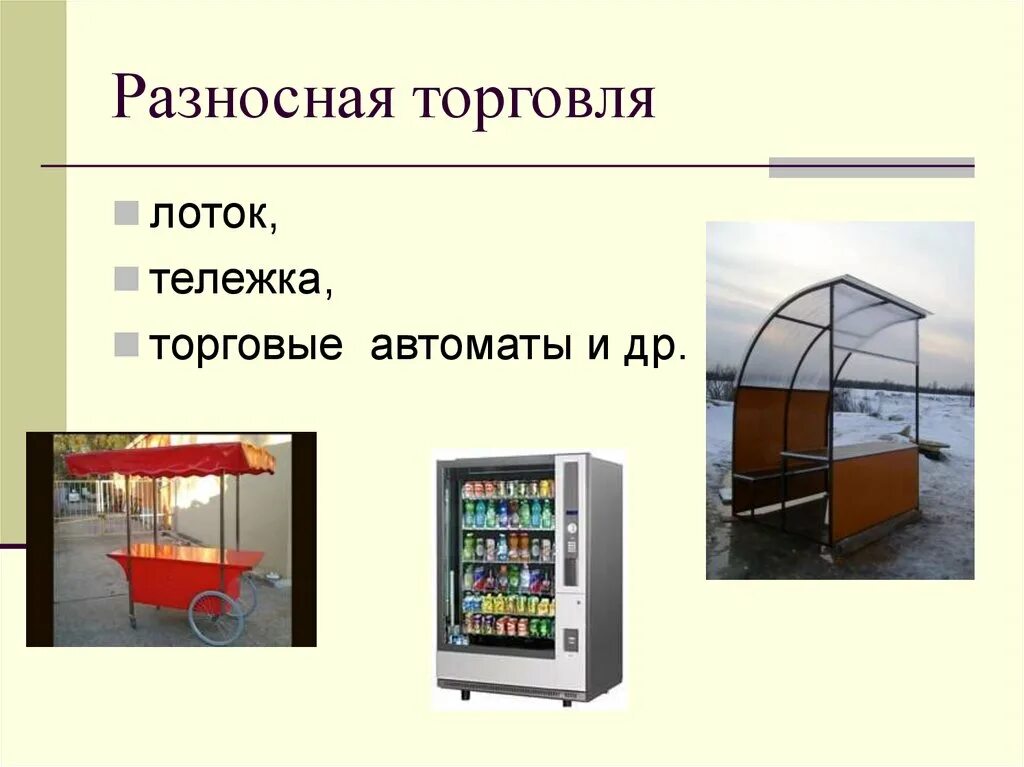 Разносная торговля

лоток,

тележка,

торговые автоматы и др.